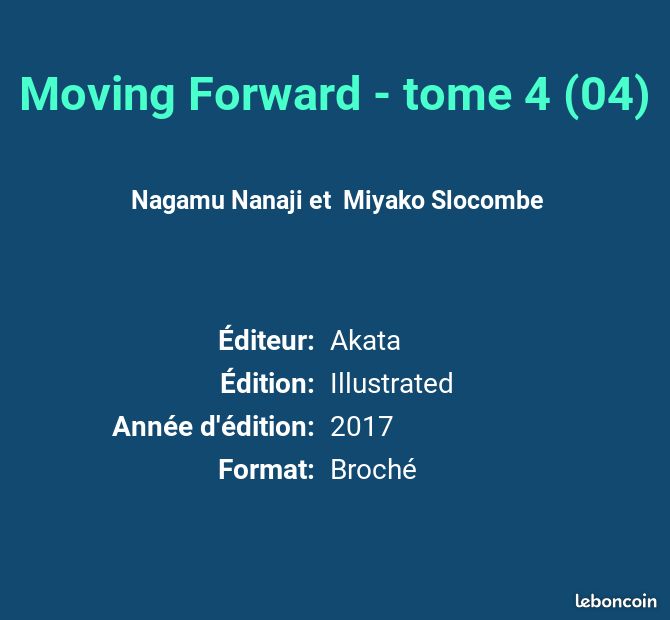 Moving Forward - tome 4 (04)

Nagamu Nanaji et Miyako Slocombe

Éditeur: Akata
Édition: Illustrated
Année d'édition: 2017
Format: Broché

leboncoin